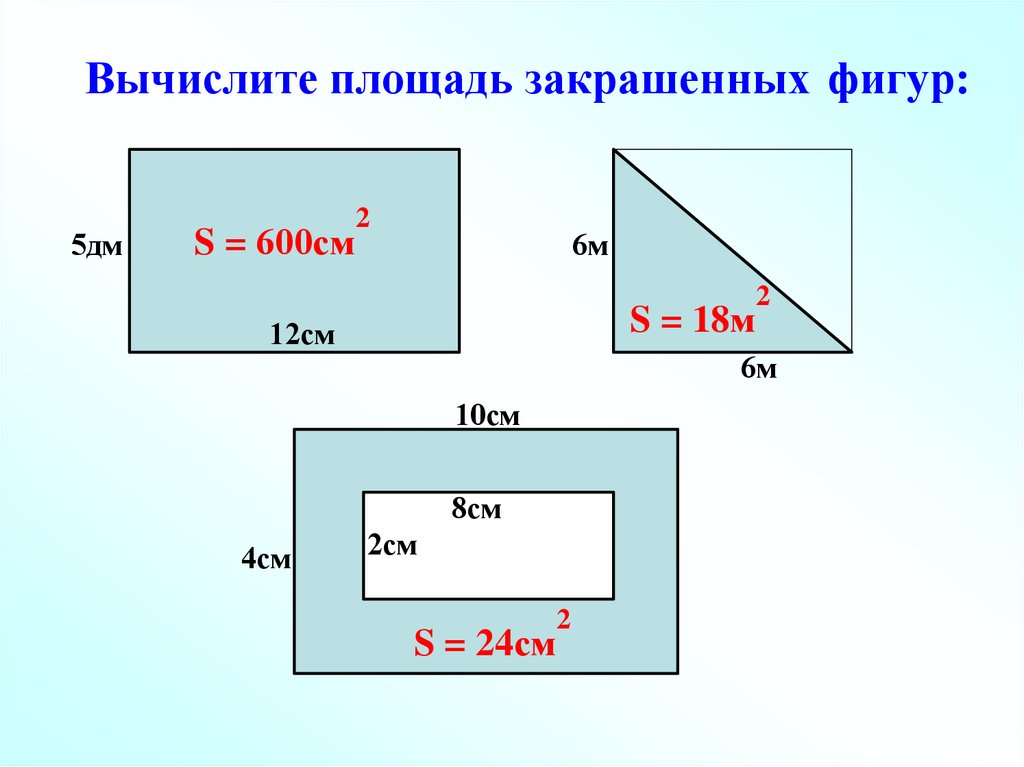 Вычислите площадь закрашенных фигур:

5дм

$S = 600см^2$

12см

6м

$S = 18м^2$

6м

10см

8см

2см

4см

$S = 24см^2$